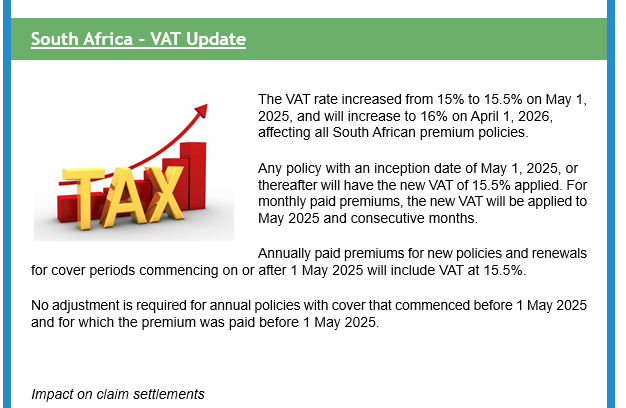 South Africa - VAT Update

TAX

The VAT rate increased from 15% to 15.5% on May 1, 2025, and will increase to 16% on April 1, 2026, affecting all South African premium policies.

Any policy with an inception date of May 1, 2025, or thereafter will have the new VAT of 15.5% applied. For monthly paid premiums, the new VAT will be applied to May 2025 and consecutive months.

Annually paid premiums for new policies and renewals for cover periods commencing on or after 1 May 2025 will include VAT at 15.5%.

No adjustment is required for annual policies with cover that commenced before 1 May 2025 and for which the premium was paid before 1 May 2025.

Impact on claim settlements